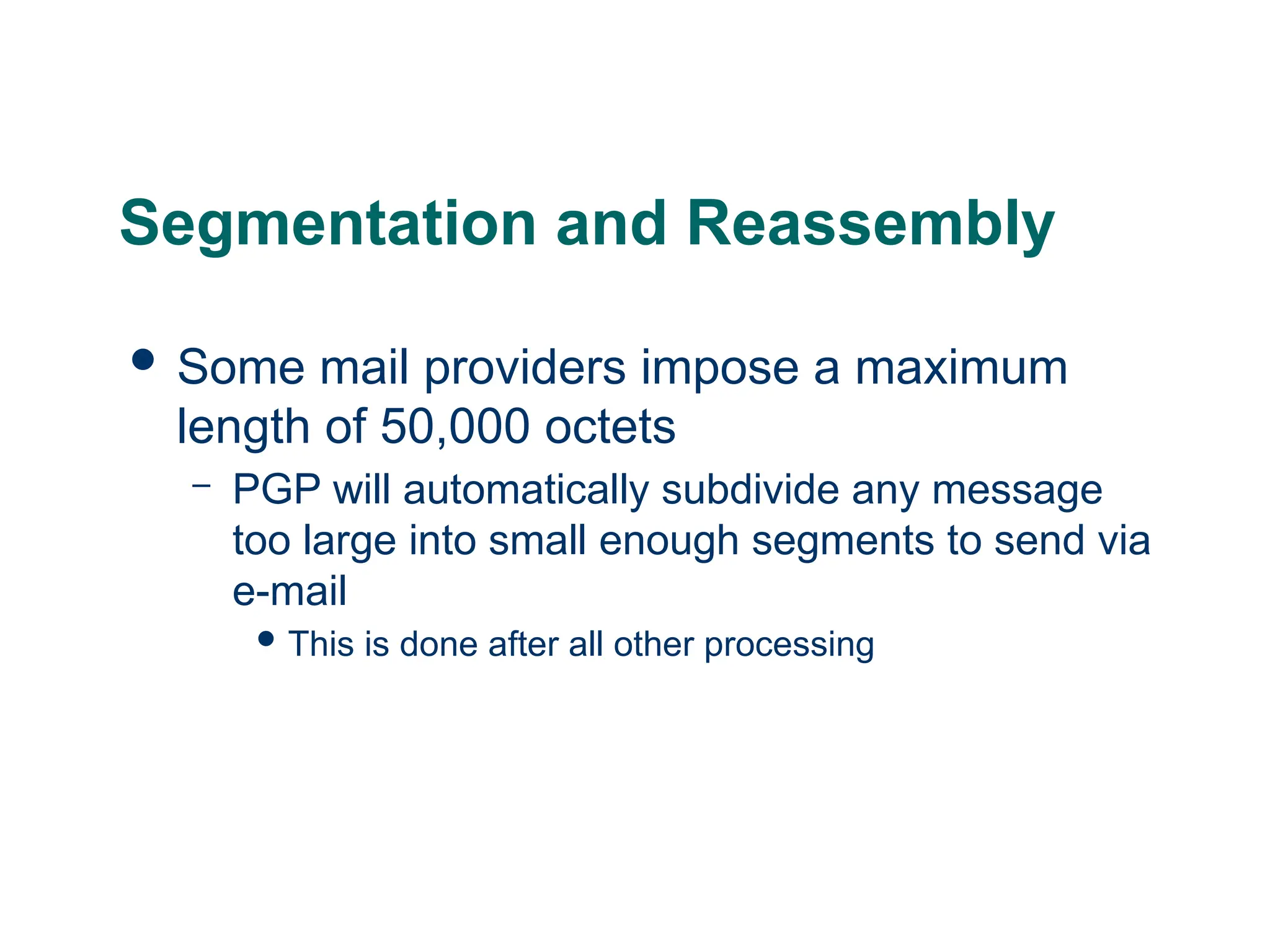 Segmentation and Reassembly

• Some mail providers impose a maximum length of 50,000 octets

– PGP will automatically subdivide any message too large into small enough segments to send via e-mail

• This is done after all other processing